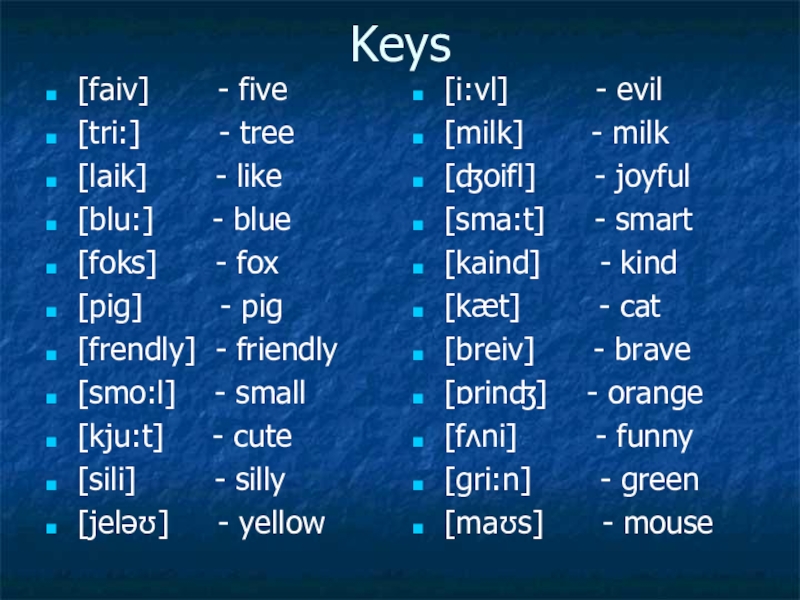 Keys

- [faiv] - five
- [tri:] - tree
- [laik] - like
- [blu:] - blue
- [foks] - fox
- [pig] - pig
- [frendly] - friendly
- [smo:l] - small
- [kju:t] - cute
- [sili] - silly
- [jeləʊ] - yellow

- [i:vl] - evil
- [milk] - milk
- [ʤoifl] - joyful
- [sma:t] - smart
- [kaind] - kind
- [kæt] - cat
- [breiv] - brave
- [ɒrinʤ] - orange
- [fʌni] - funny
- [gri:n] - green
- [maʊs] - mouse